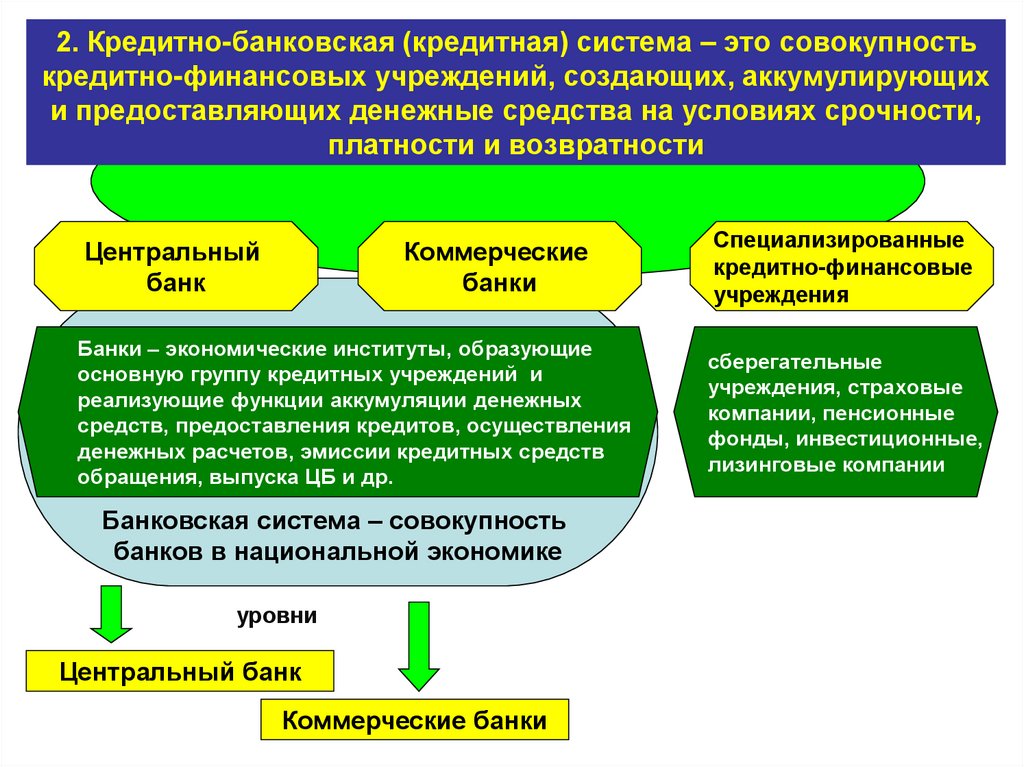 2. Кредитно-банковская (кредитная) система – это совокупность кредитно-финансовых учреждений, создающих, аккумулирующих и предоставляющих денежные средства на условиях срочности, платности и возвратности

Центральный банк

Коммерческие банки

Специализированные кредитно-финансовые учреждения

Банки – экономические институты, образующие основную группу кредитных учреждений и реализующие функции аккумуляции денежных средств, предоставления кредитов, осуществления денежных расчетов, эмиссии кредитных средств обращения, выпуска ЦБ и др.

сберегательные учреждения, страховые компании, пенсионные фонды, инвестиционные, лизинговые компании

Банковская система – совокупность банков в национальной экономике

уровни

Центральный банк

Коммерческие банки